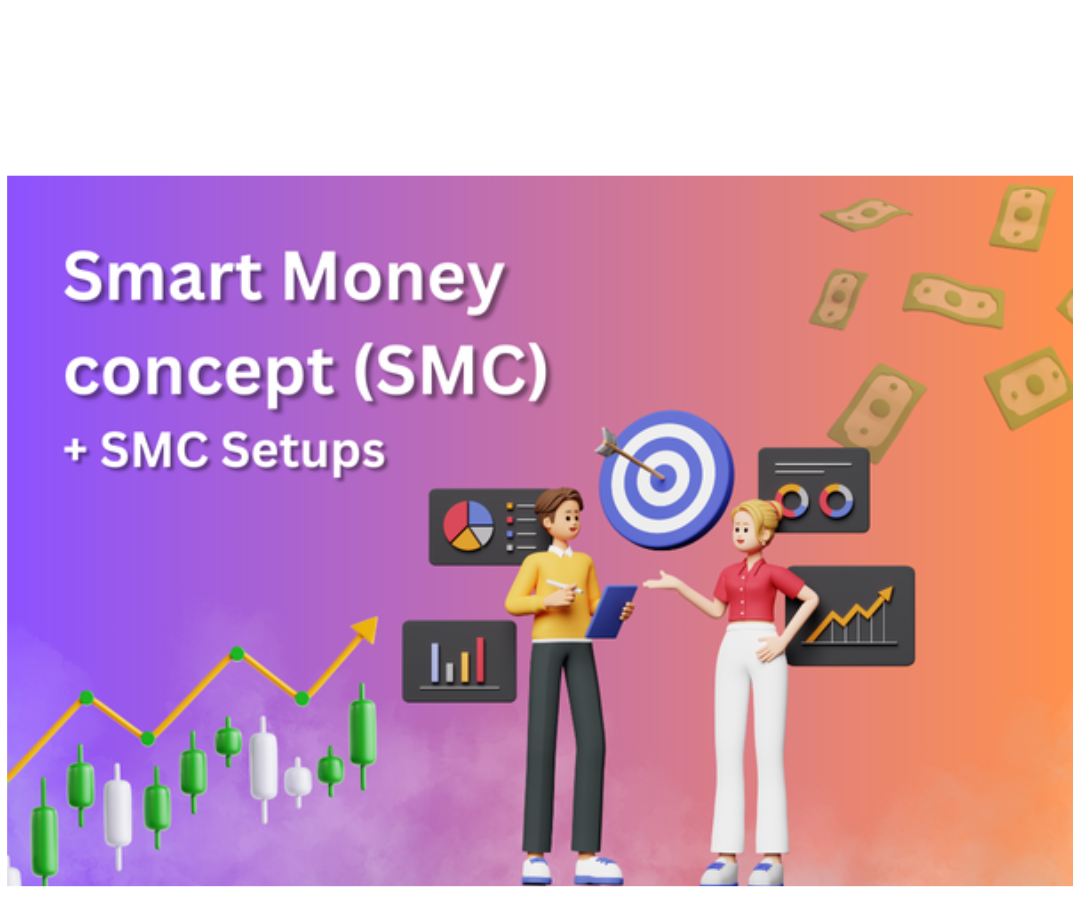 Smart Money concept (SMC)
+ SMC Setups